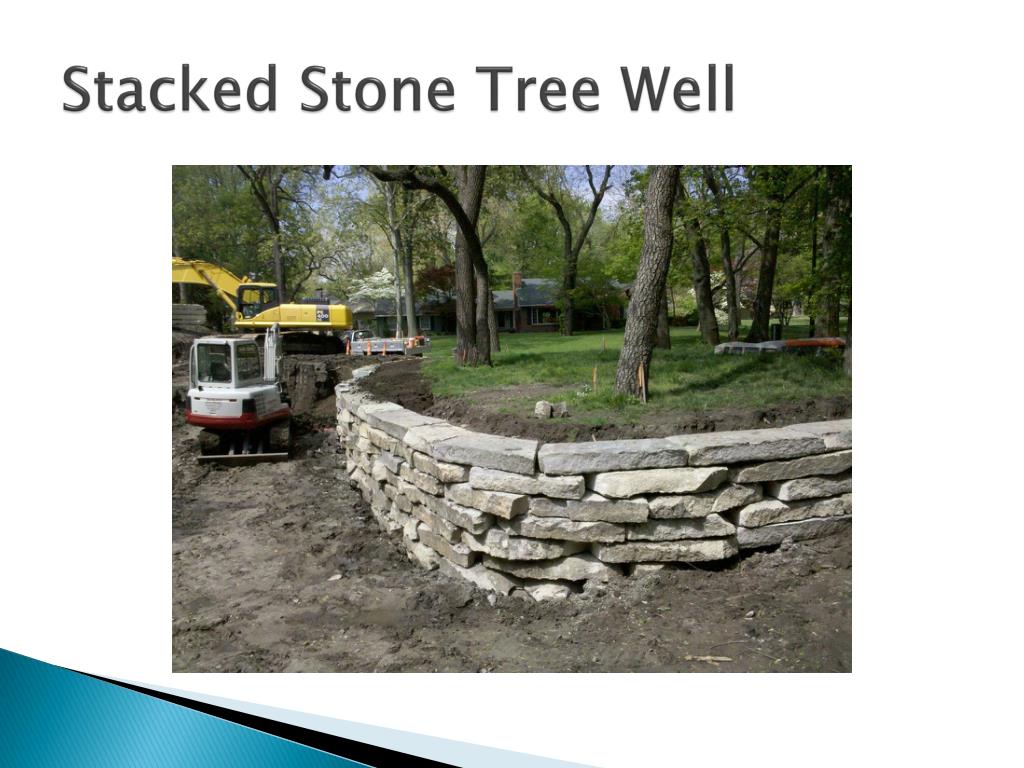 Stacked Stone Tree Well